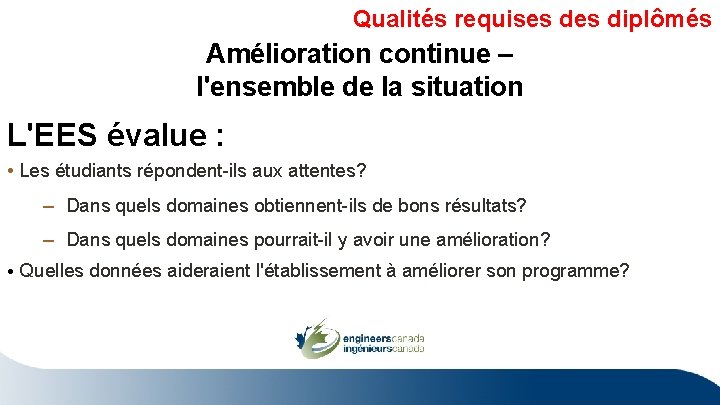 Qualités requises des diplômés

Amélioration continue – l'ensemble de la situation

L'EES évalue :

• Les étudiants répondent-ils aux attentes?

– Dans quels domaines obtiennent-ils de bons résultats?

– Dans quels domaines pourrait-il y avoir une amélioration?

• Quelles données aideraient l'établissement à améliorer son programme?

engineerscanada
ingénieurscanada